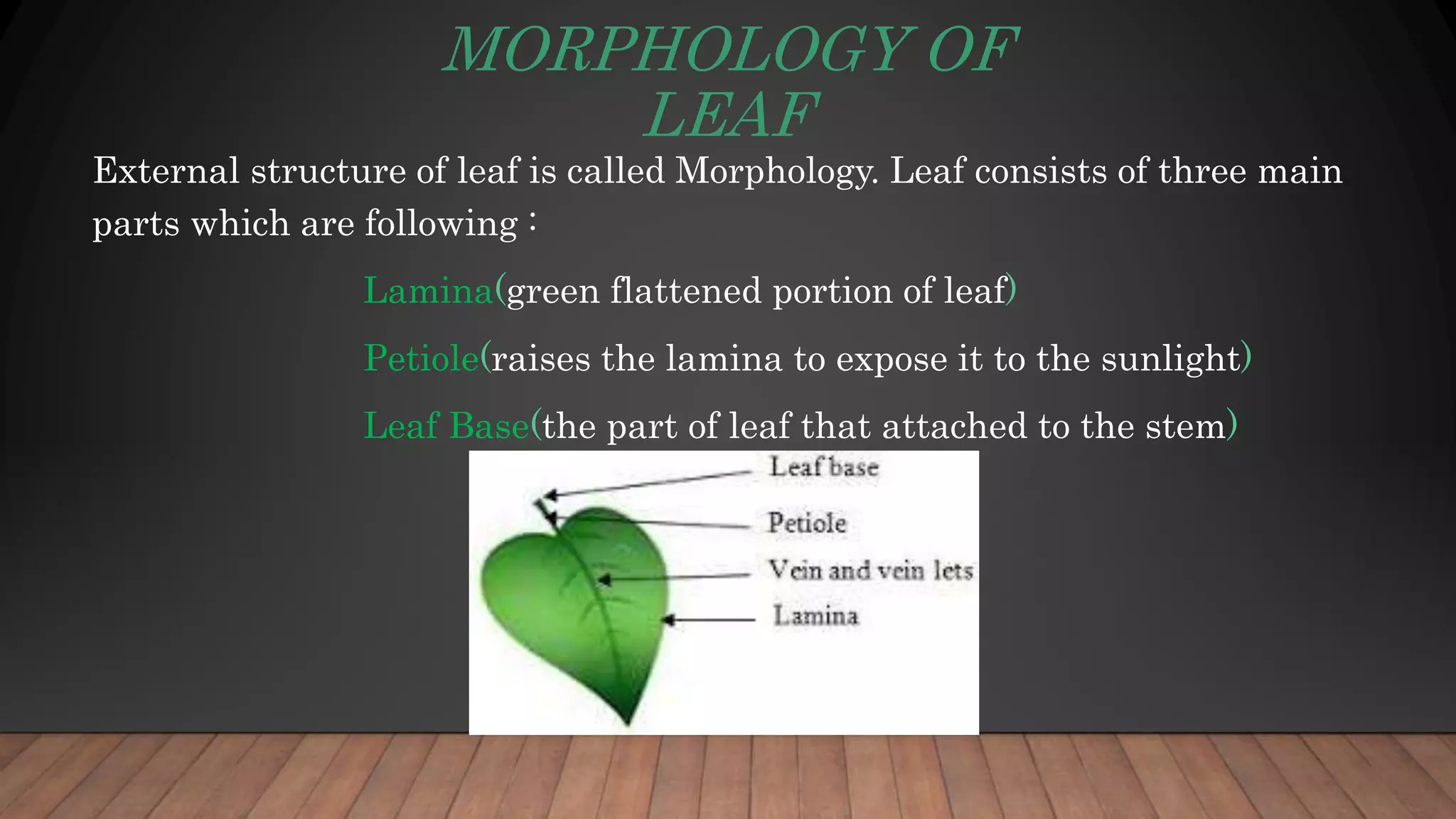 MORPHOLOGY OF LEAF

External structure of leaf is called Morphology. Leaf consists of three main parts which are following :

Lamina(green flattened portion of leaf)

Petiole(raises the lamina to expose it to the sunlight)

Leaf Base(the part of leaf that attached to the stem)

Leaf base

Petiole

Vein and vein lets

Lamina